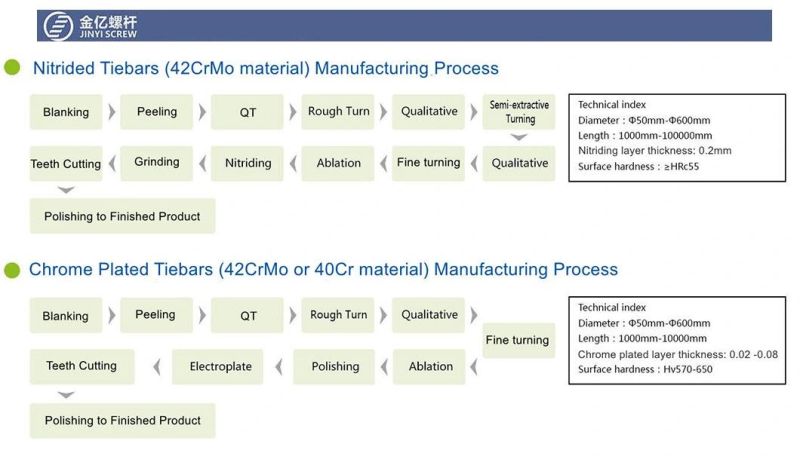 金亿螺杆
JINYI SCREW

Nitrided Tiebars (42CrMo material) Manufacturing Process

Blanking
Peeling
QT
Rough Turn
Qualitative
Semi-extractive Turning
Qualitative
Fine turning
Ablation
Nitriding
Grinding
Teeth Cutting
Polishing to Finished Product

Technical index
Diameter : Φ50mm-Φ600mm
Length : 1000mm-100000mm
Nitriding layer thickness: 0.2mm
Surface hardness : ≥HRc55

Chrome Plated Tiebars (42CrMo or 40Cr material) Manufacturing Process

Blanking
Peeling
QT
Rough Turn
Qualitative
Fine turning
Ablation
Polishing
Electroplate
Teeth Cutting
Polishing to Finished Product

Technical index
Diameter : Φ50mm-Φ600mm
Length : 1000mm-10000mm
Chrome plated layer thickness: 0.02 -0.08
Surface hardness : Hv570-650